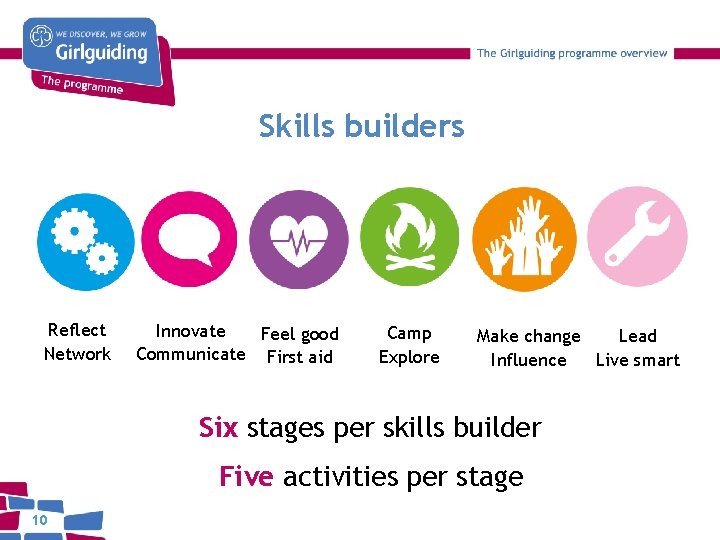 WE DISCOVER, WE GROW
Girlguiding
The programme

The Girlguiding programme overview

Skills builders

Reflect
Network

Innovate
Communicate

Feel good
First aid

Camp
Explore

Make change
Influence

Lead
Live smart

Six stages per skills builder

Five activities per stage

10